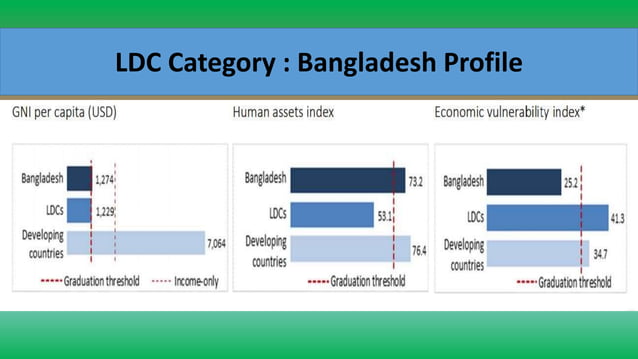 LDC Category : Bangladesh Profile

GNI per capita (USD)

Bangladesh 1,274
LDCs 1,229
Developing countries 7,064

Graduation threshold
Income-only

Human assets index

Bangladesh 73.2
LDCs 53.1
Developing countries 76.4

Graduation threshold

Economic vulnerability index*

Bangladesh 25.2
LDCs 41.3
Developing countries 34.7

Graduation threshold